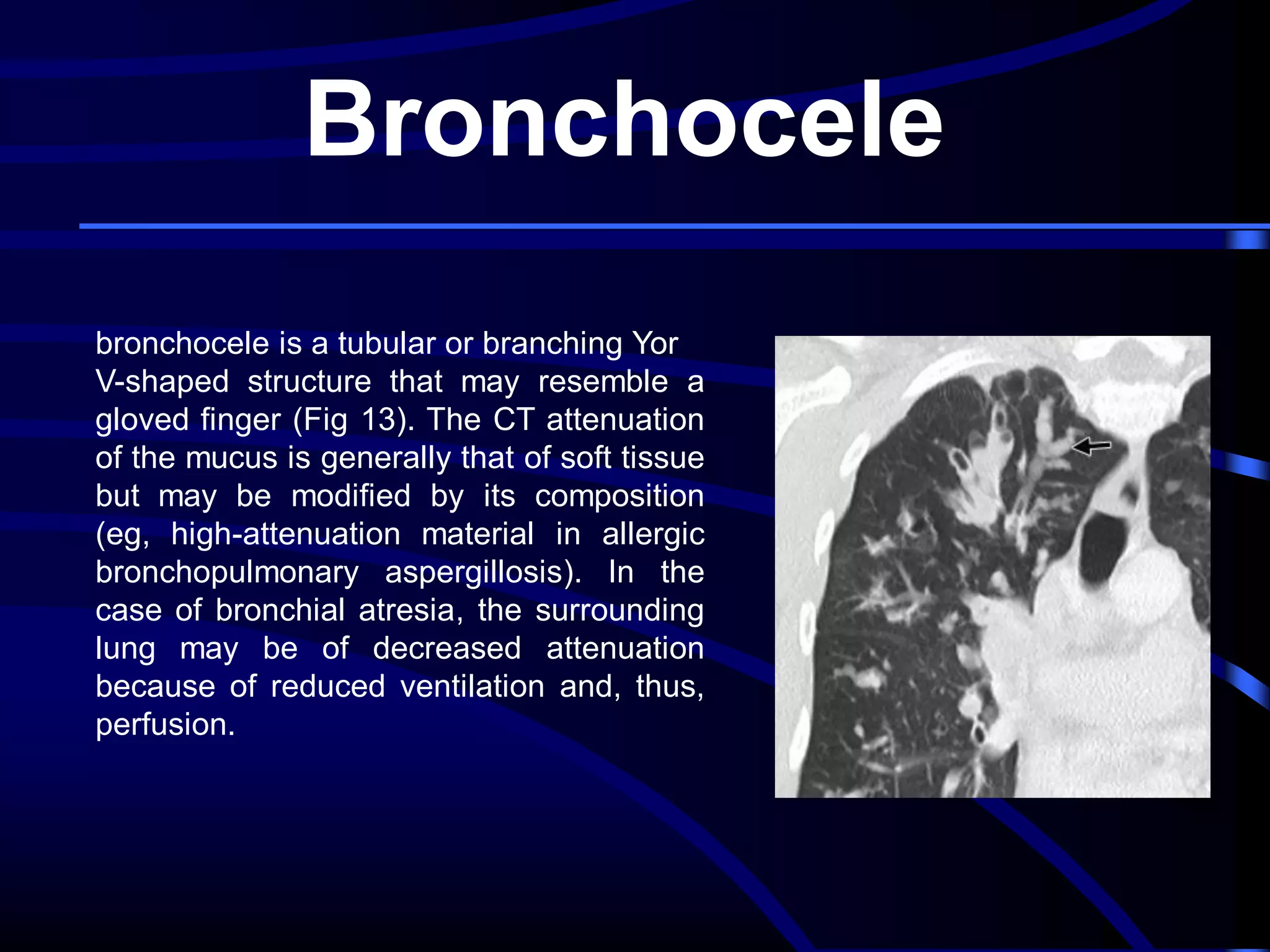 Bronchocele

bronchocele is a tubular or branching Yor V-shaped structure that may resemble a gloved finger (Fig 13). The CT attenuation of the mucus is generally that of soft tissue but may be modified by its composition (eg, high-attenuation material in allergic bronchopulmonary aspergillosis). In the case of bronchial atresia, the surrounding lung may be of decreased attenuation because of reduced ventilation and, thus, perfusion.